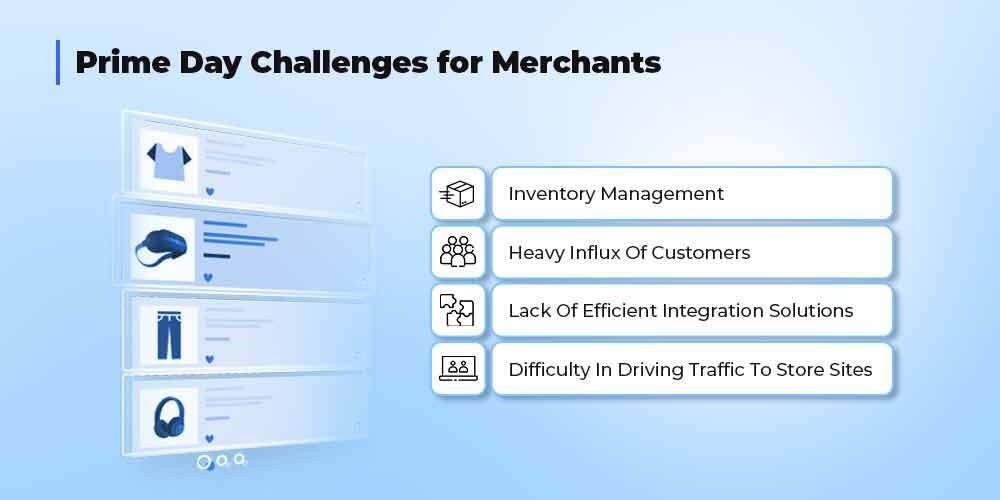 Prime Day Challenges for Merchants

Inventory Management

Heavy Influx Of Customers

Lack Of Efficient Integration Solutions

Difficulty In Driving Traffic To Store Sites